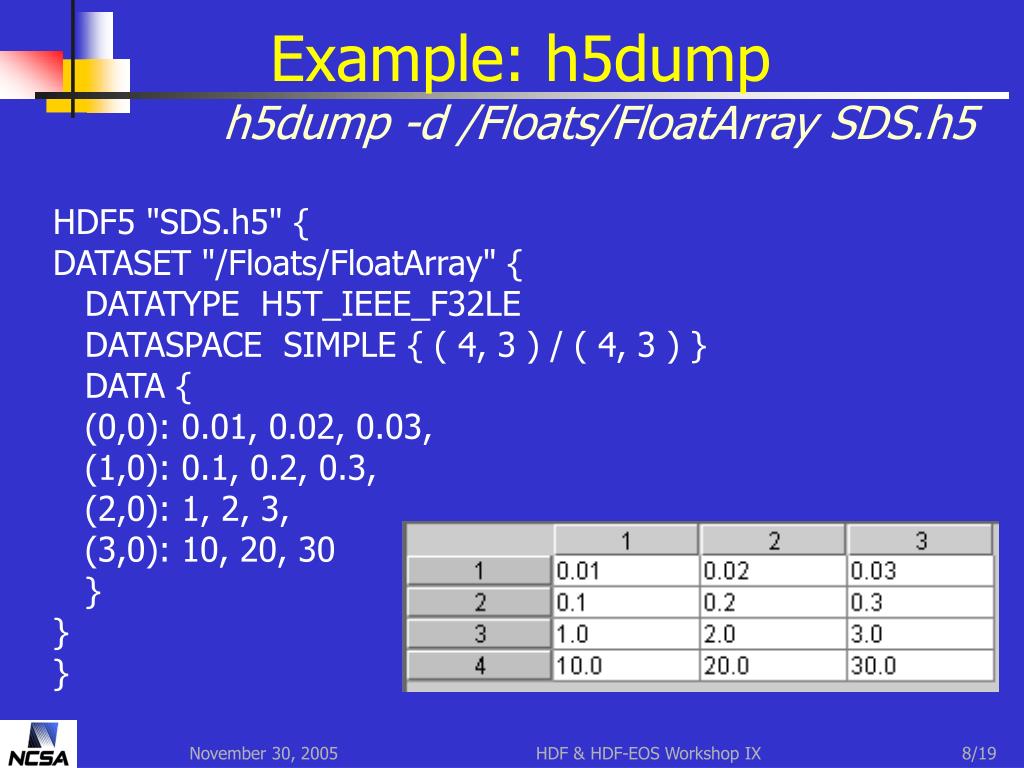 Example: h5dump

h5dump -d /Floats/FloatArray SDS.h5

HDF5 "SDS.h5" {
DATASET "/Floats/FloatArray" {
DATATYPE H5T_IEEE_F32LE
DATASPACE SIMPLE { ( 4, 3 ) / ( 4, 3 ) }
DATA {
(0,0): 0.01, 0.02, 0.03,
(1,0): 0.1, 0.2, 0.3,
(2,0): 1, 2, 3,
(3,0): 10, 20, 30
}
}
}

| | 1 | 2 | 3 |
|---|---|---|---|
| 1 | 0.01 | 0.02 | 0.03 |
| 2 | 0.1 | 0.2 | 0.3 |
| 3 | 1.0 | 2.0 | 3.0 |
| 4 | 10.0 | 20.0 | 30.0 |

NCSA

November 30, 2005

HDF & HDF-EOS Workshop IX

8/19